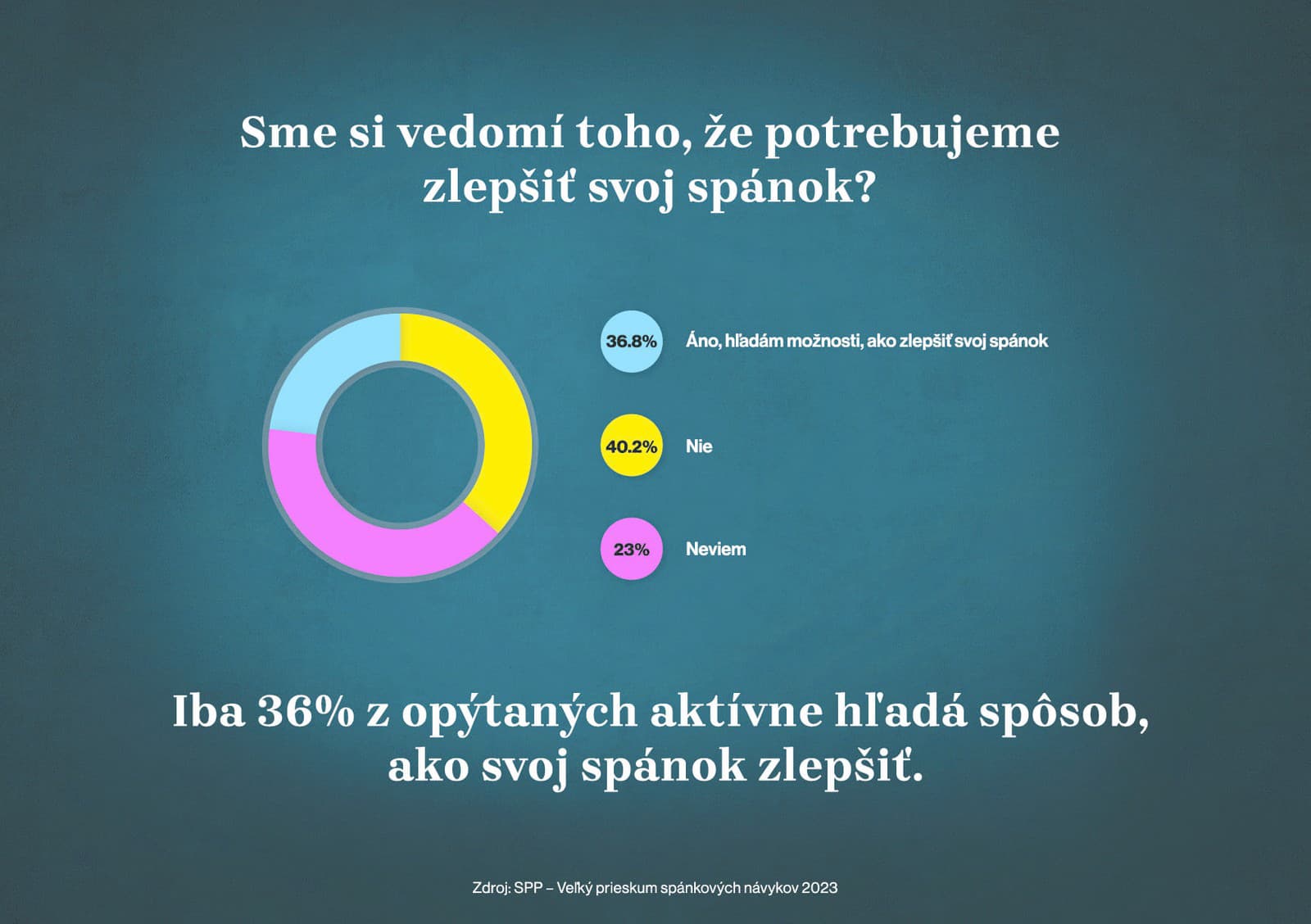 Sme si vedomí toho, že potrebujeme zlepšiť svoj spánok?

36.8% Áno, hľadám možnosti, ako zlepšiť svoj spánok

40.2% Nie

23% Neviem

Iba 36% z opýtaných aktívne hľadá spôsob, ako svoj spánok zlepšiť.

Zdroj: SPP – Veľký prieskum spánkových návykov 2023